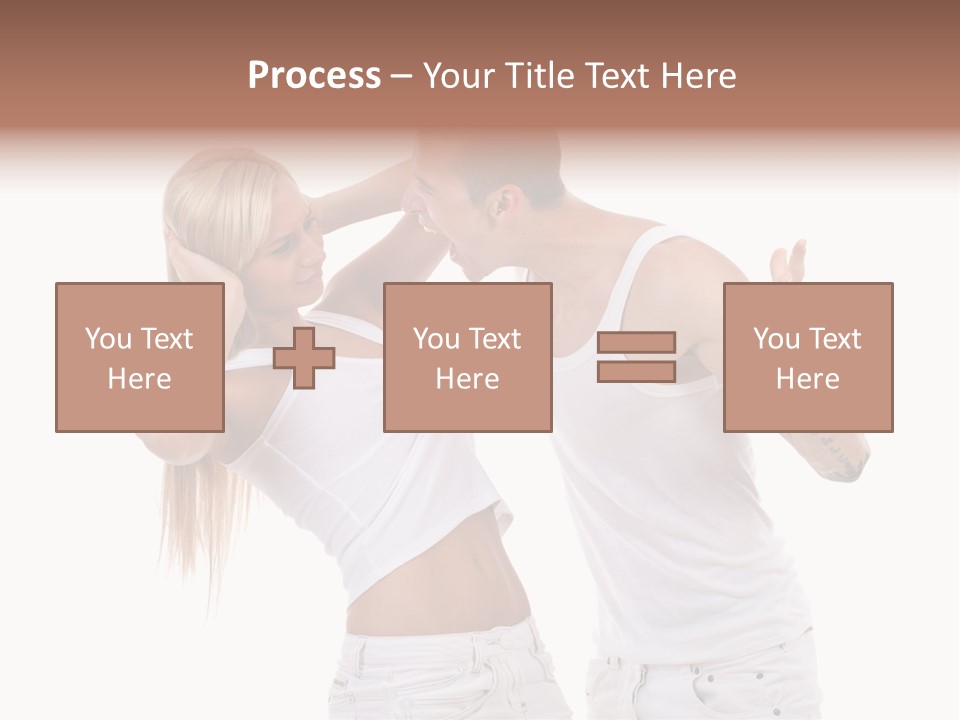 Process – Your Title Text Here

You Text Here

You Text Here

You Text Here